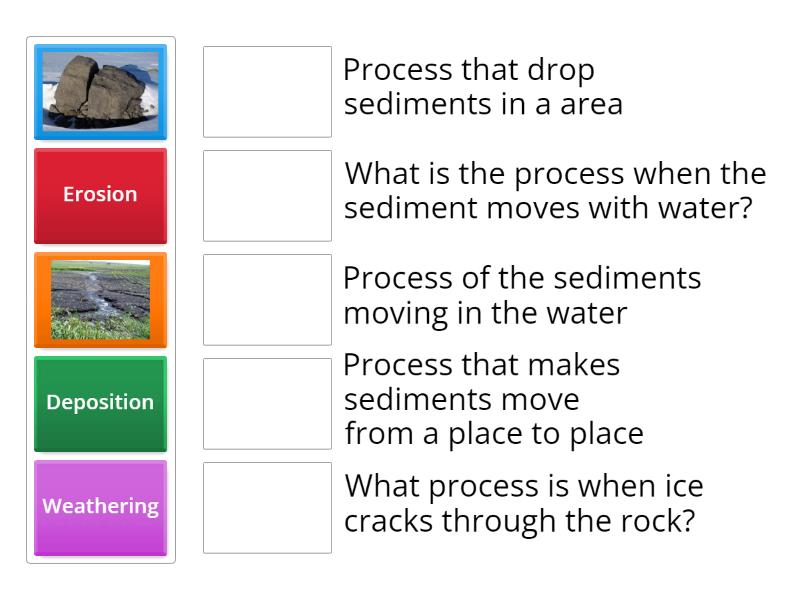 Erosion

Deposition

Weathering

Process that drop sediments in a area

What is the process when the sediment moves with water?

Process of the sediments moving in the water

Process that makes sediments move from a place to place

What process is when ice cracks through the rock?